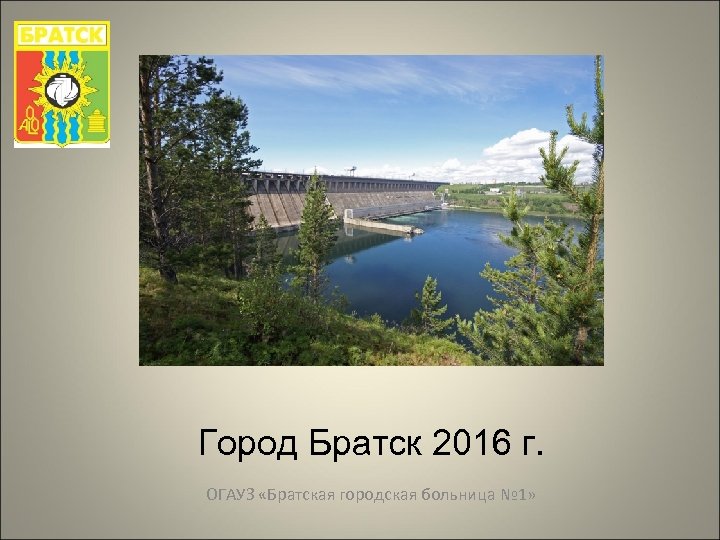 БРАТСК

Город Братск 2016 г.

ОГАУЗ «Братская городская больница №1»